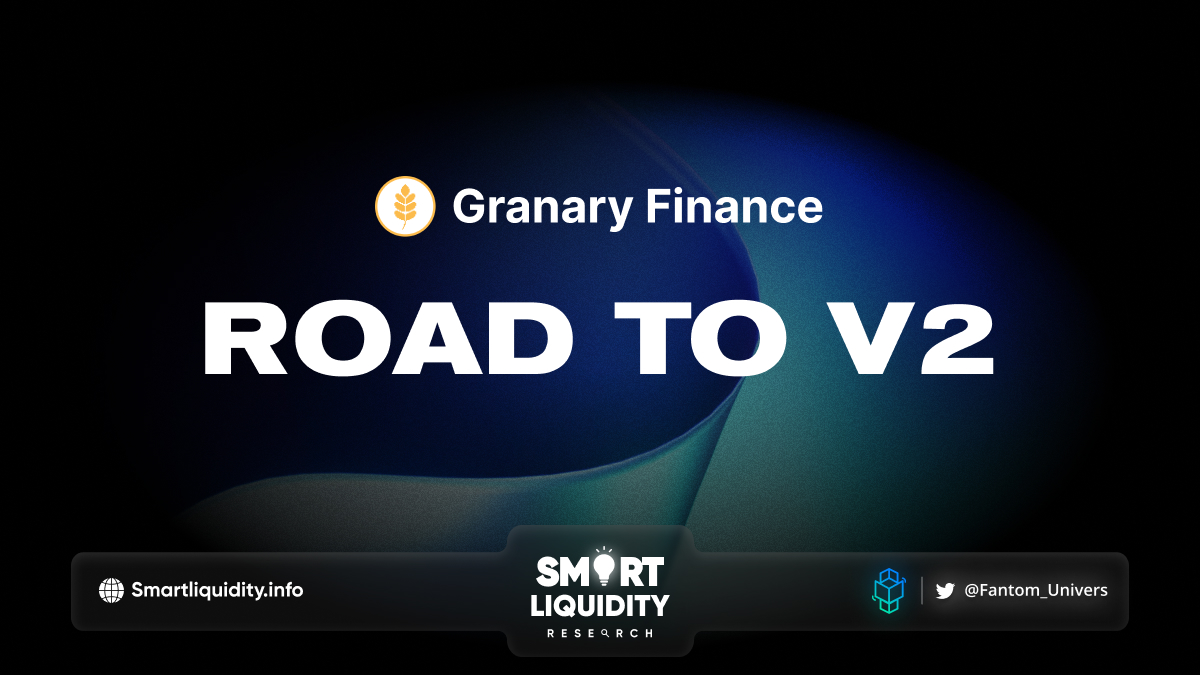 Granary Finance

ROAD TO V2

Smartliquidity.info

SMART LIQUIDITY RESEARCH

@Fantom_Univers